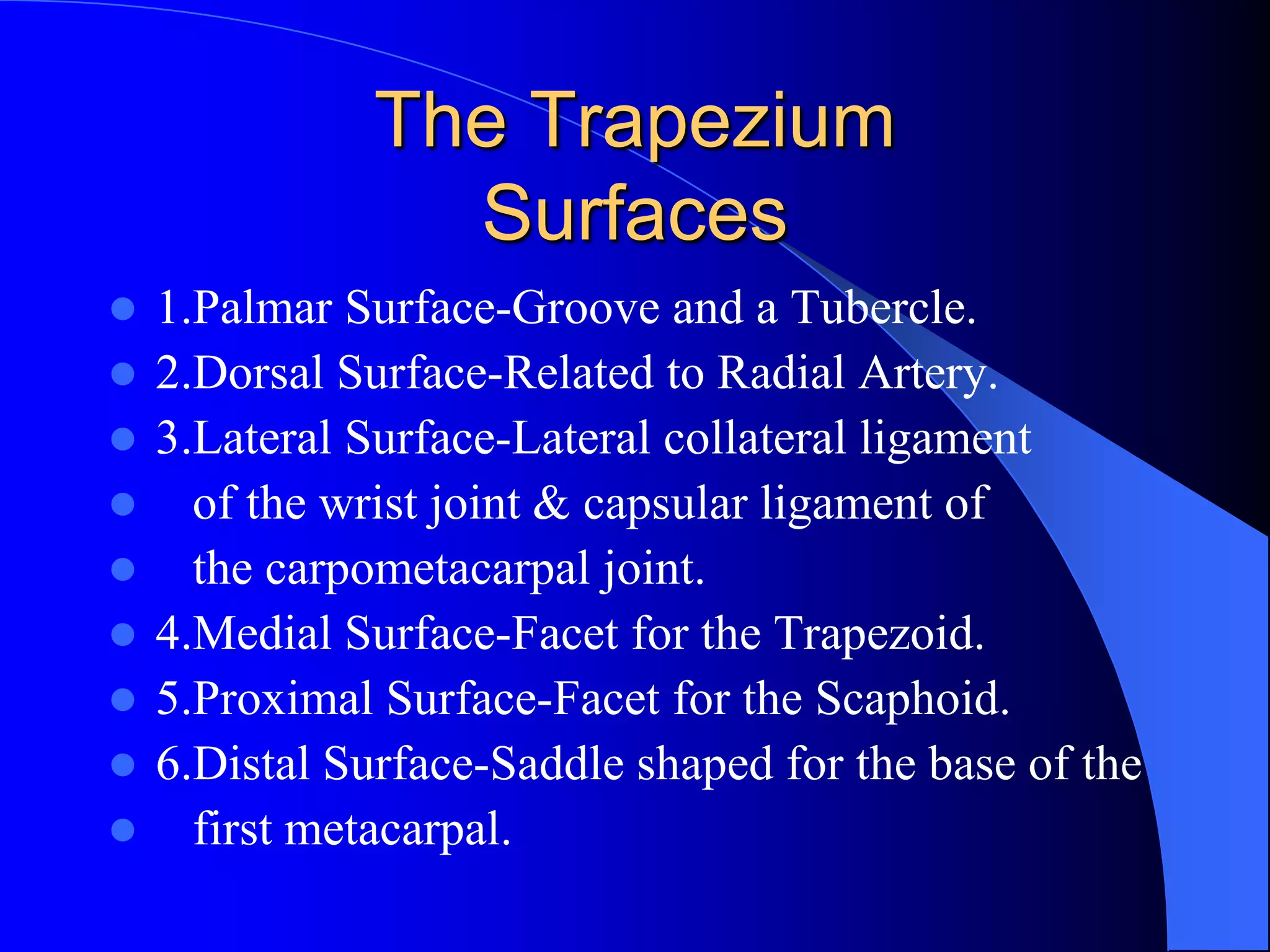 The Trapezium Surfaces

- 1.Palmar Surface-Groove and a Tubercle.
- 2.Dorsal Surface-Related to Radial Artery.
- 3.Lateral Surface-Lateral collateral ligament
- of the wrist joint & capsular ligament of
- the carpometacarpal joint.
- 4.Medial Surface-Facet for the Trapezoid.
- 5.Proximal Surface-Facet for the Scaphoid.
- 6.Distal Surface-Saddle shaped for the base of the
- first metacarpal.